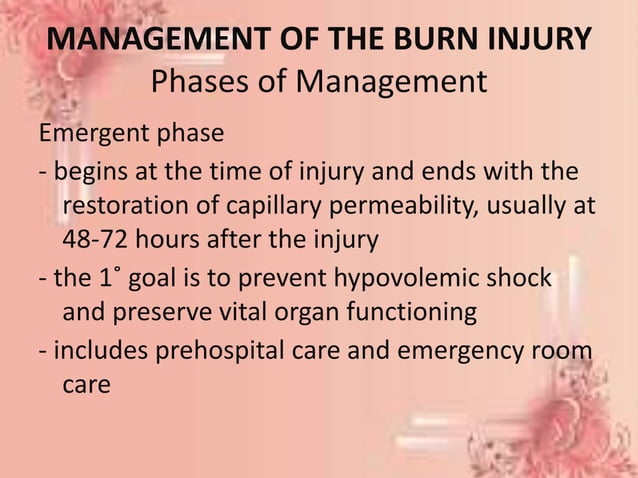 MANAGEMENT OF THE BURN INJURY
Phases of Management

Emergent phase

- begins at the time of injury and ends with the restoration of capillary permeability, usually at 48-72 hours after the injury

- the 1˚ goal is to prevent hypovolemic shock and preserve vital organ functioning

- includes prehospital care and emergency room care